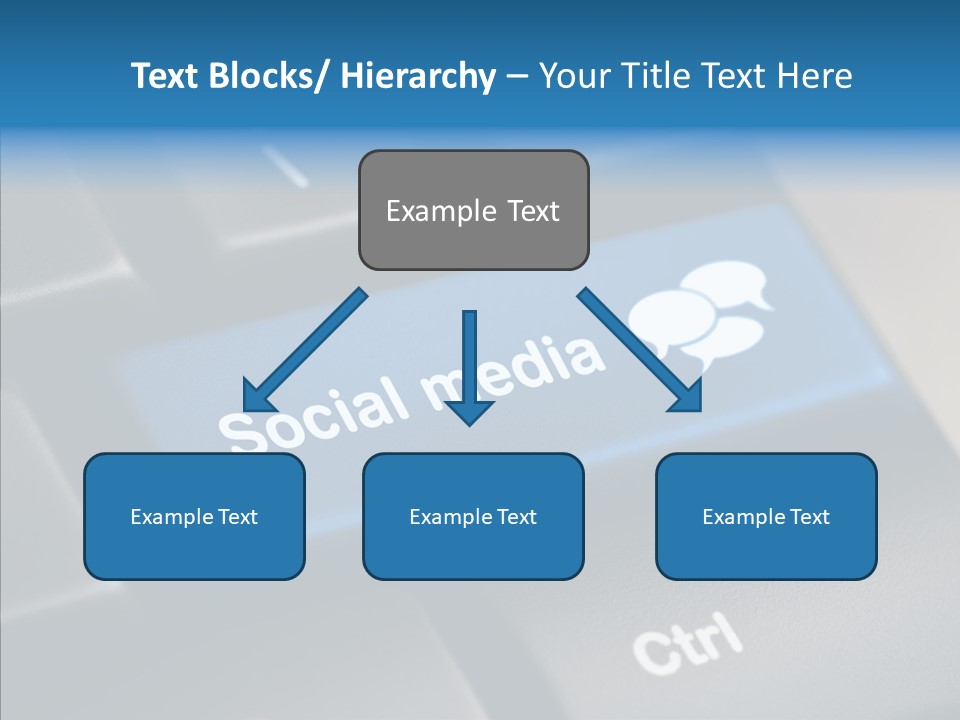 Text Blocks/ Hierarchy – Your Title Text Here

Example Text

Social media

Example Text

Example Text

Example Text

Ctrl